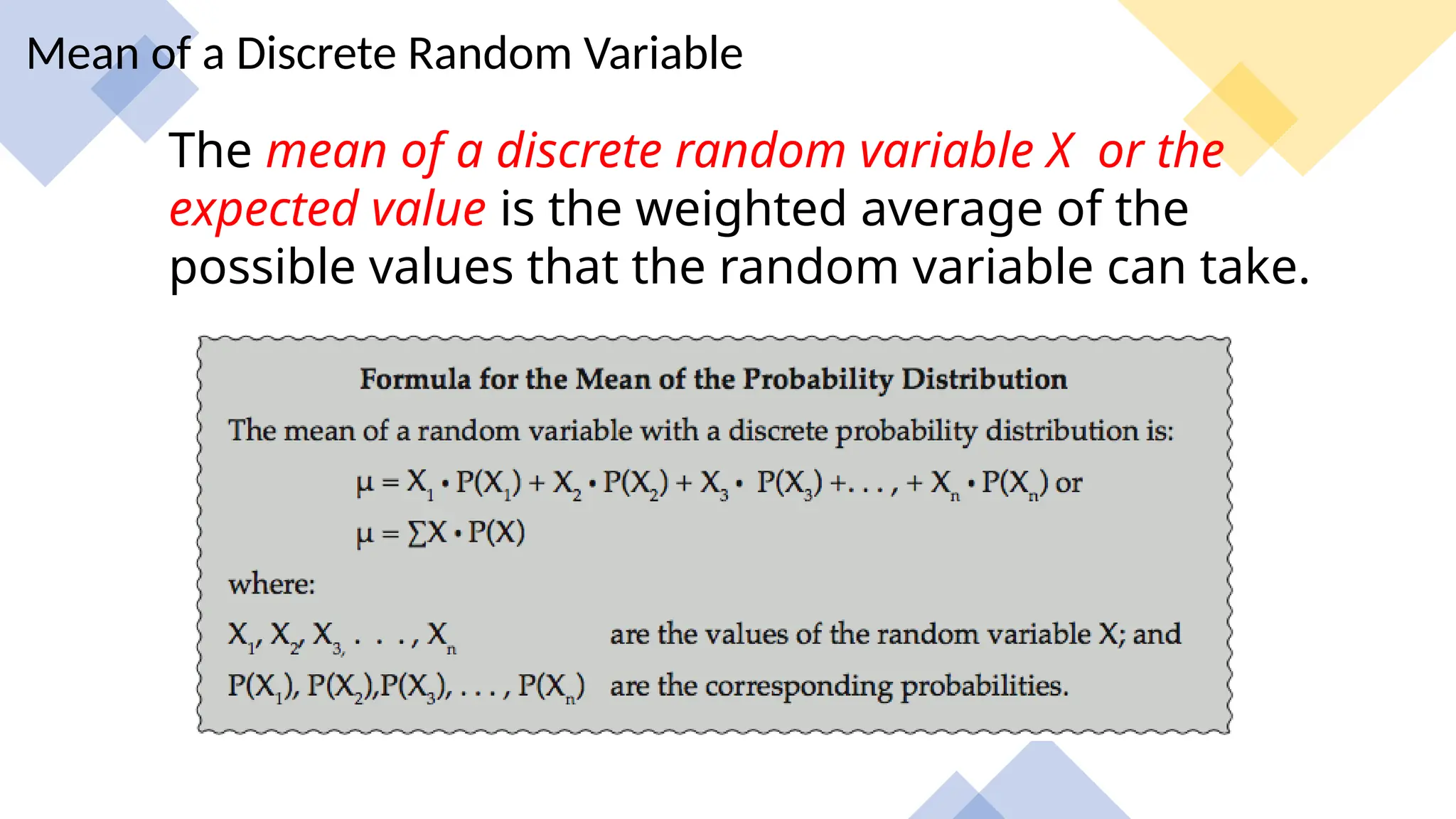 Mean of a Discrete Random Variable

The mean of a discrete random variable X or the expected value is the weighted average of the possible values that the random variable can take.

Formula for the Mean of the Probability Distribution

The mean of a random variable with a discrete probability distribution is:

$\mu = X_1 \cdot P(X_1) + X_2 \cdot P(X_2) + X_3 \cdot P(X_3) + \ldots, + X_n \cdot P(X_n)$ or

$\mu = \sum X \cdot P(X)$

where:

$X_1, X_2, X_3, \ldots, X_n$ are the values of the random variable X; and

$P(X_1), P(X_2), P(X_3), \ldots, P(X_n)$ are the corresponding probabilities.